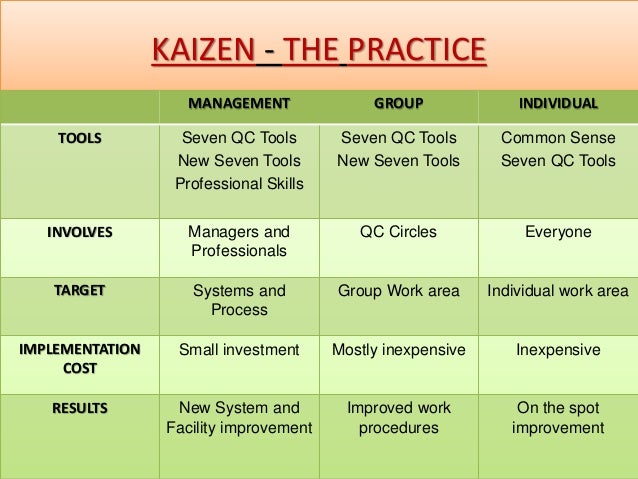 KAIZEN - THE PRACTICE

| | MANAGEMENT | GROUP | INDIVIDUAL |
|---|---|---|---|
| TOOLS | Seven QC Tools New Seven Tools Professional Skills | Seven QC Tools New Seven Tools | Common Sense Seven QC Tools |
| INVOLVES | Managers and Professionals | QC Circles | Everyone |
| TARGET | Systems and Process | Group Work area | Individual work area |
| IMPLEMENTATION COST | Small investment | Mostly inexpensive | Inexpensive |
| RESULTS | New System and Facility improvement | Improved work procedures | On the spot improvement |